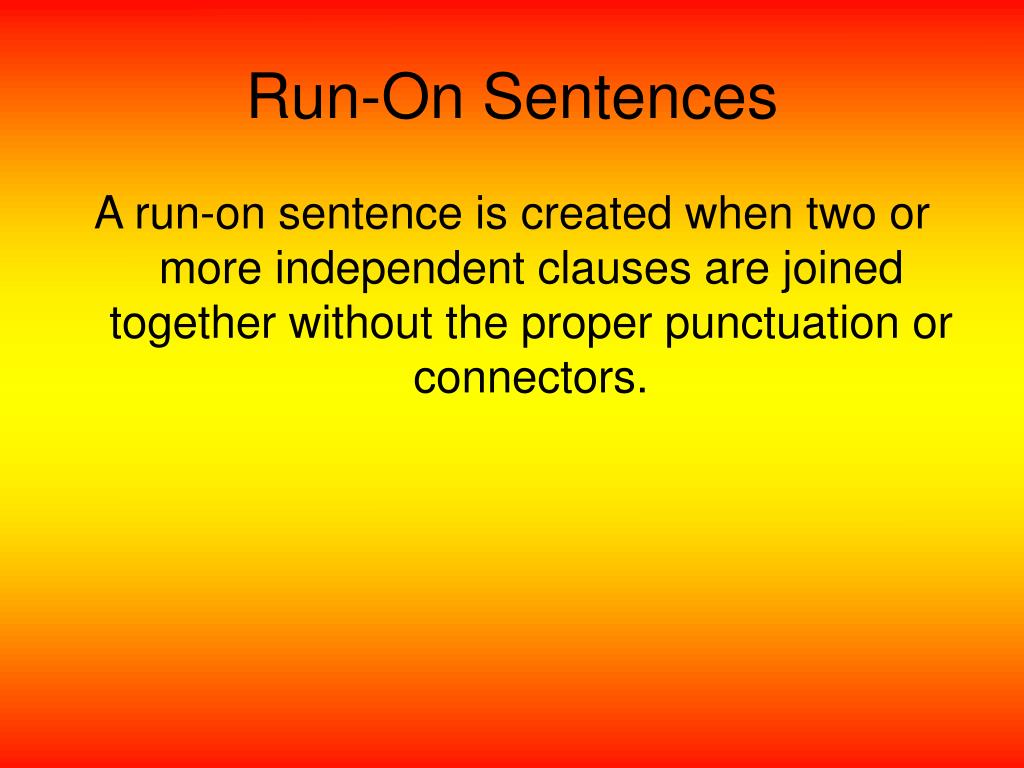 Run-On Sentences

A run-on sentence is created when two or more independent clauses are joined together without the proper punctuation or connectors.